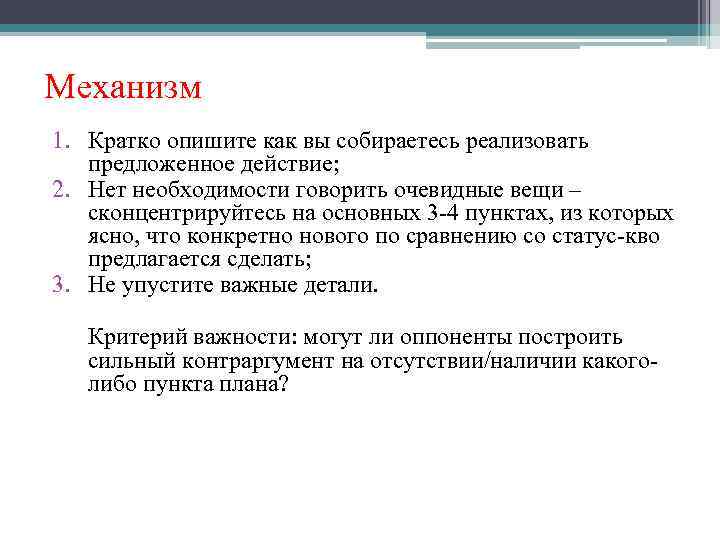 Механизм

1. Кратко опишите как вы собираетесь реализовать предложенное действие;
2. Нет необходимости говорить очевидные вещи – сконцентрируйтесь на основных 3-4 пунктах, из которых ясно, что конкретно нового по сравнению со статус-кво предлагается сделать;
3. Не упустите важные детали.

Критерий важности: могут ли оппоненты построить сильный контраргумент на отсутствии/наличии какого-либо пункта плана?